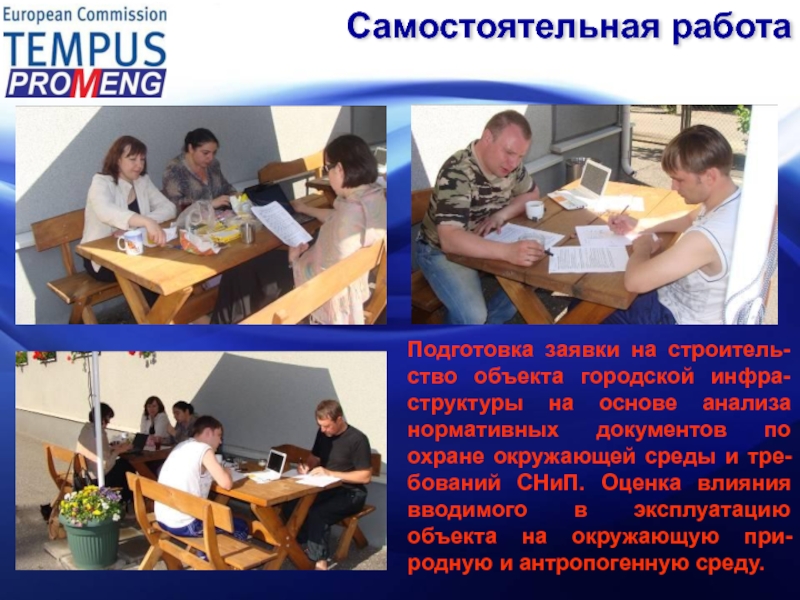 European Commission
TEMPUS
PROMENG

Самостоятельная работа

Подготовка заявки на строительство объекта городской инфраструктуры на основе анализа нормативных документов по охране окружающей среды и требований СНиП. Оценка влияния вводимого в эксплуатацию объекта на окружающую природную и антропогенную среду.